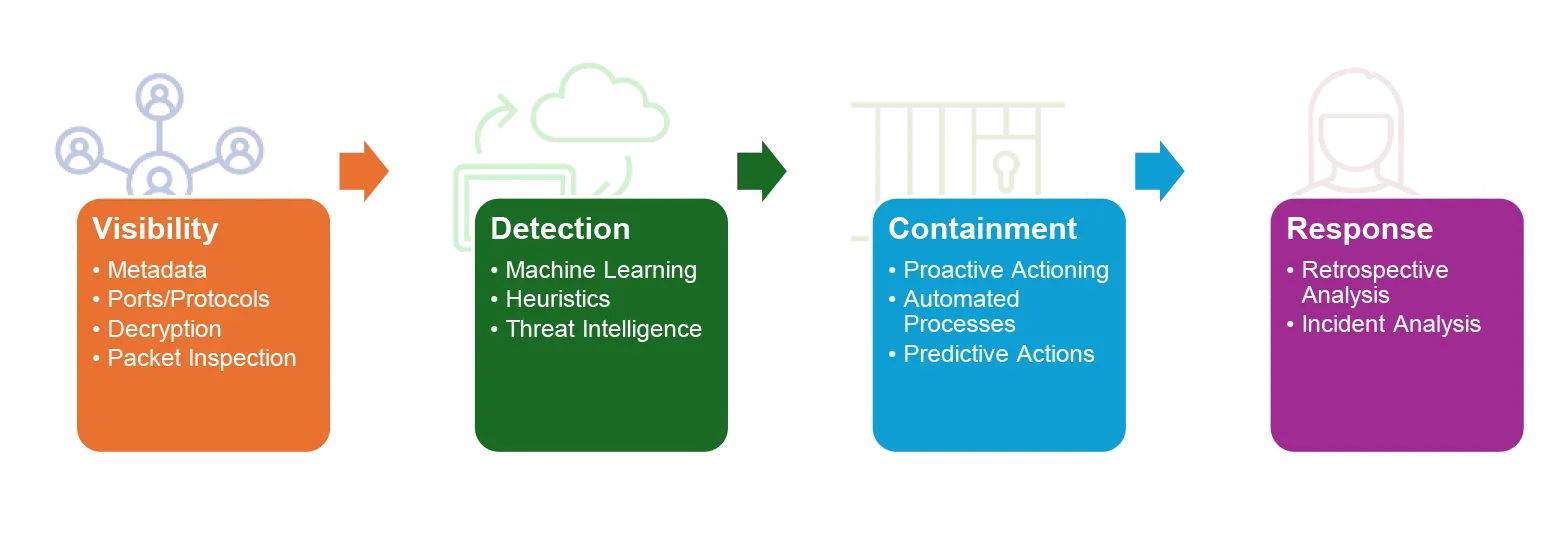 Visibility
• Metadata
• Ports/Protocols
• Decryption
• Packet Inspection

Detection
• Machine Learning
• Heuristics
• Threat Intelligence

Containment
• Proactive Actioning
• Automated Processes
• Predictive Actions

Response
• Retrospective Analysis
• Incident Analysis